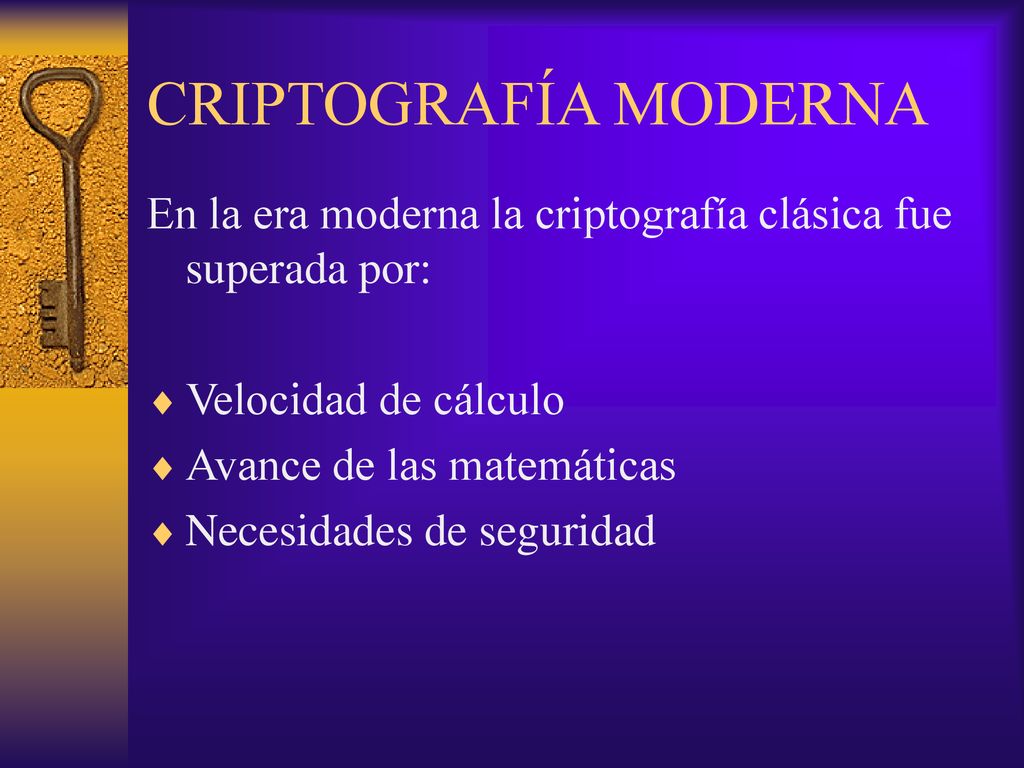 CRIPTOGRAFÍA MODERNA

En la era moderna la criptografía clásica fue superada por:

♦ Velocidad de cálculo
♦ Avance de las matemáticas
♦ Necesidades de seguridad